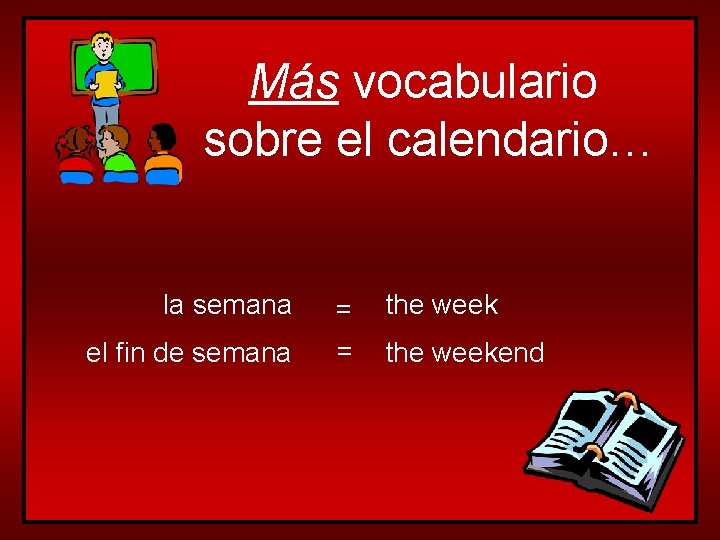 Más vocabulario sobre el calendario…

la semana = the week

el fin de semana = the weekend